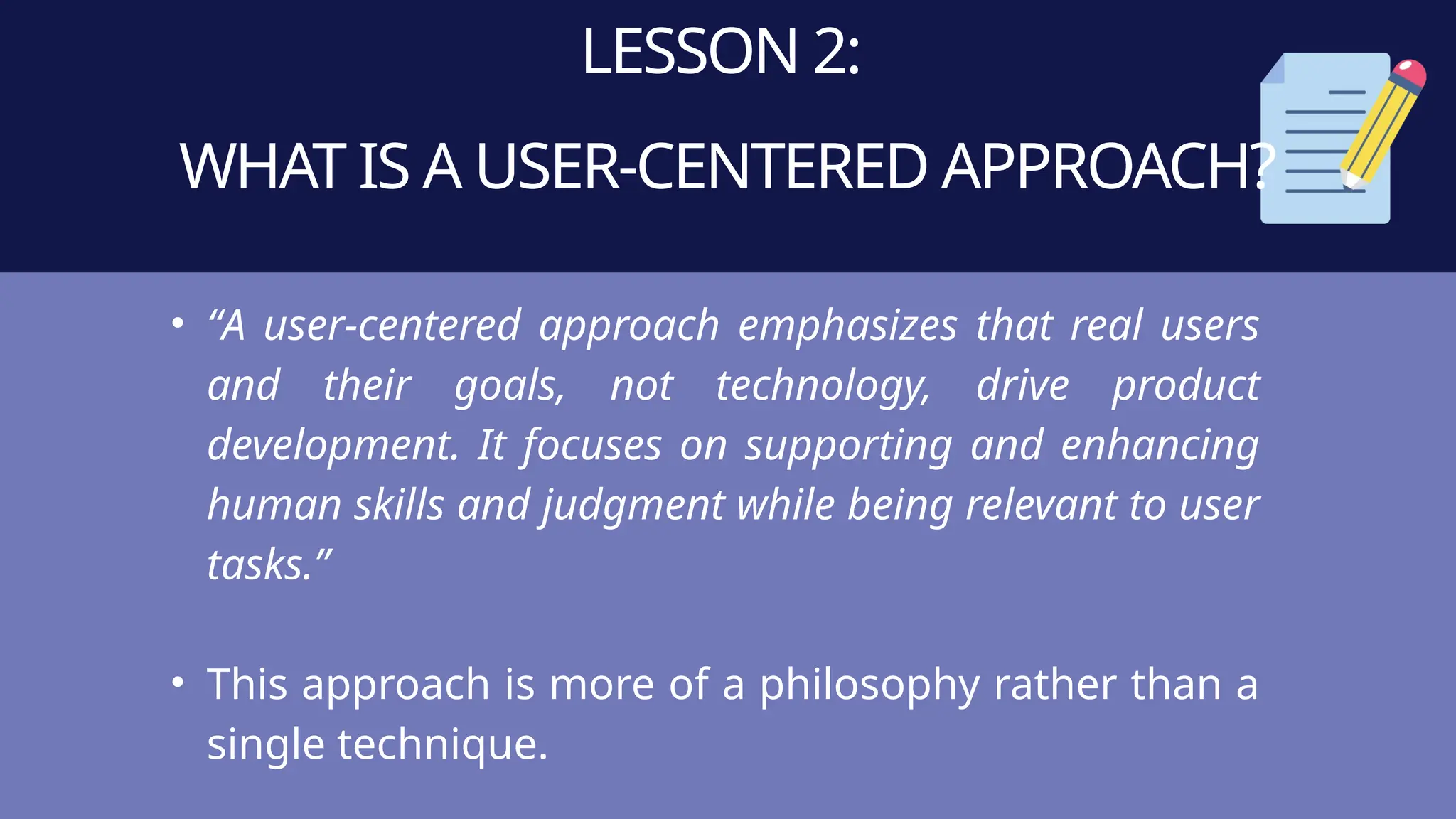 LESSON 2:

WHAT IS A USER-CENTERED APPROACH?

• “A user-centered approach emphasizes that real users and their goals, not technology, drive product development. It focuses on supporting and enhancing human skills and judgment while being relevant to user tasks.”

• This approach is more of a philosophy rather than a single technique.